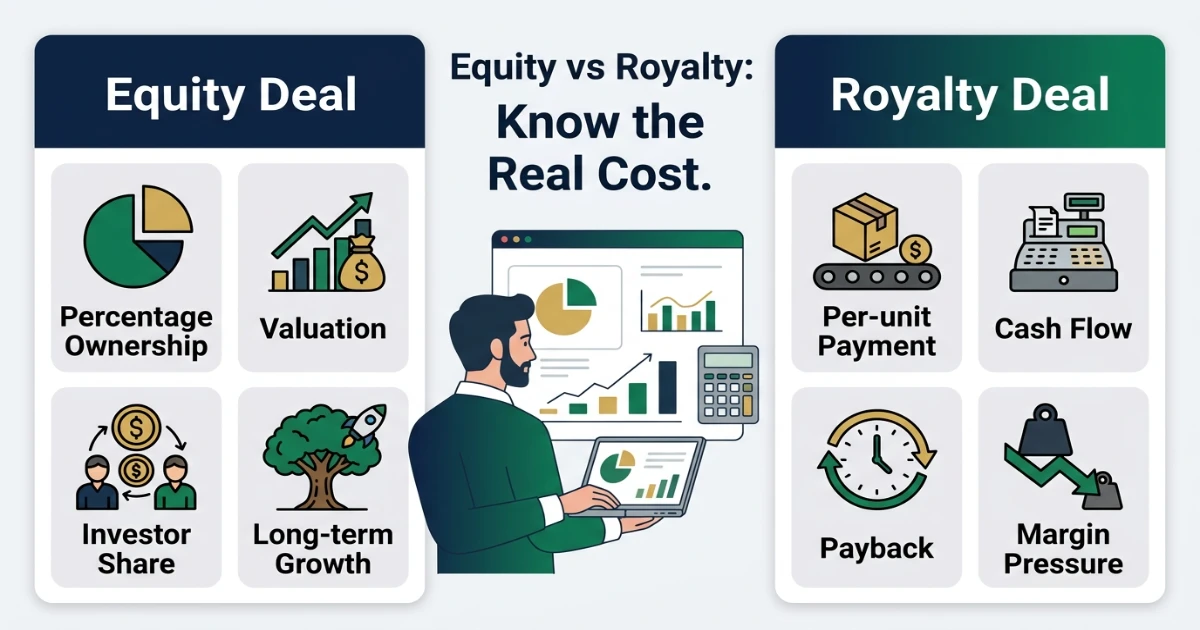 Equity Deal

Percentage Ownership

Valuation

Investor Share

Long-term Growth

Equity vs Royalty:
Know the Real Cost.

Royalty Deal

Per-unit Payment

Cash Flow

Payback

Margin Pressure